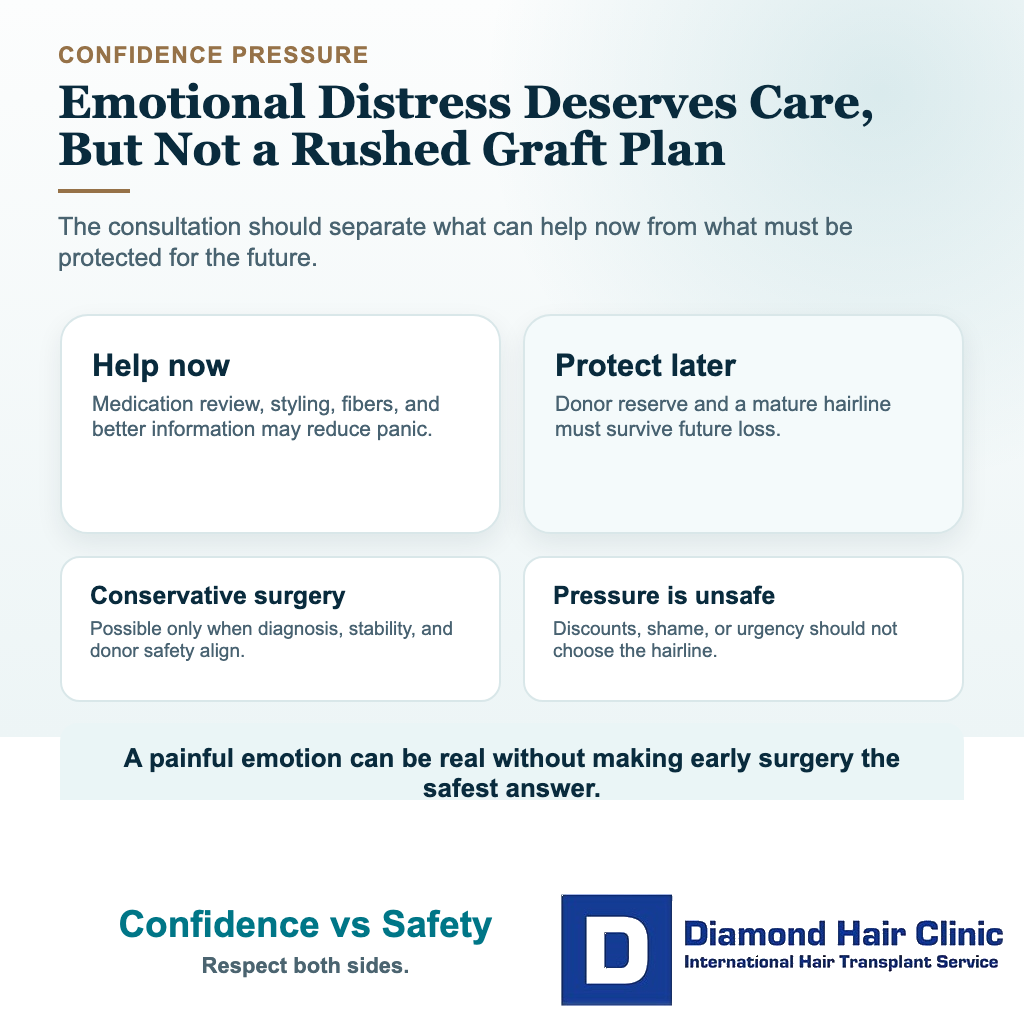 CONFIDENCE PRESSURE

Emotional Distress Deserves Care, But Not a Rushed Graft Plan

The consultation should separate what can help now from what must be protected for the future.

Help now
Medication review, styling, fibers, and better information may reduce panic.

Protect later
Donor reserve and a mature hairline must survive future loss.

Conservative surgery
Possible only when diagnosis, stability, and donor safety align.

Pressure is unsafe
Discounts, shame, or urgency should not choose the hairline.

A painful emotion can be real without making early surgery the safest answer.

Confidence vs Safety
Respect both sides.

D
Diamond Hair Clinic
International Hair Transplant Service